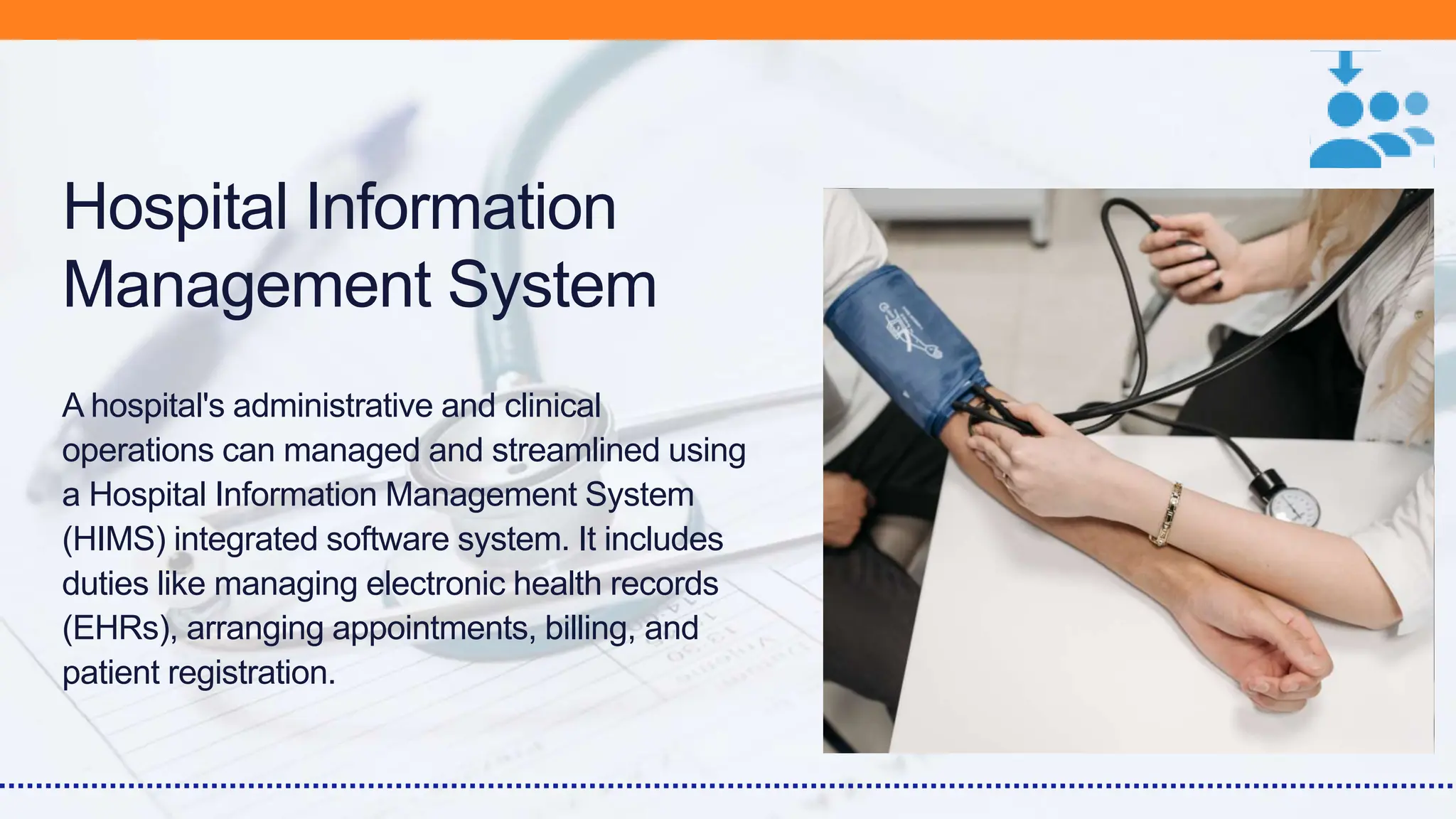 Hospital Information Management System

A hospital's administrative and clinical operations can managed and streamlined using a Hospital Information Management System (HIMS) integrated software system. It includes duties like managing electronic health records (EHRs), arranging appointments, billing, and patient registration.